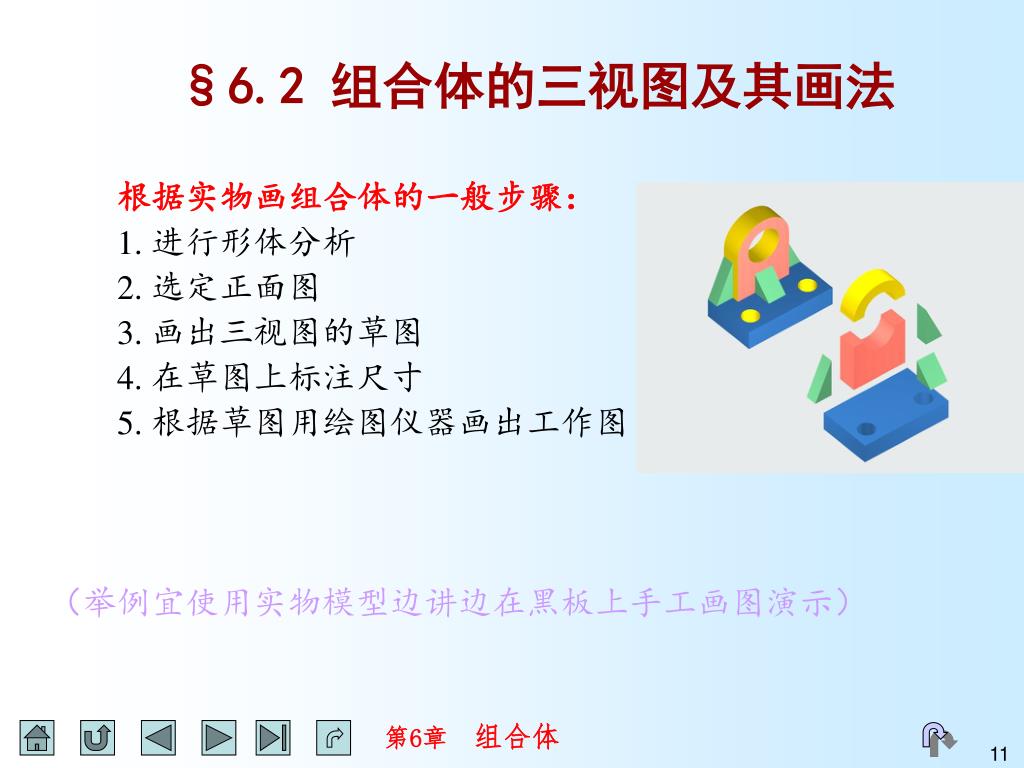 §6.2 组合体的三视图及其画法

根据实物画组合体的一般步骤：
1. 进行形体分析
2. 选定正面图
3. 画出三视图的草图
4. 在草图上标注尺寸
5. 根据草图用绘图仪器画出工作图

（举例宜使用实物模型边讲边在黑板上手工画图演示）

第6章 组合体

11